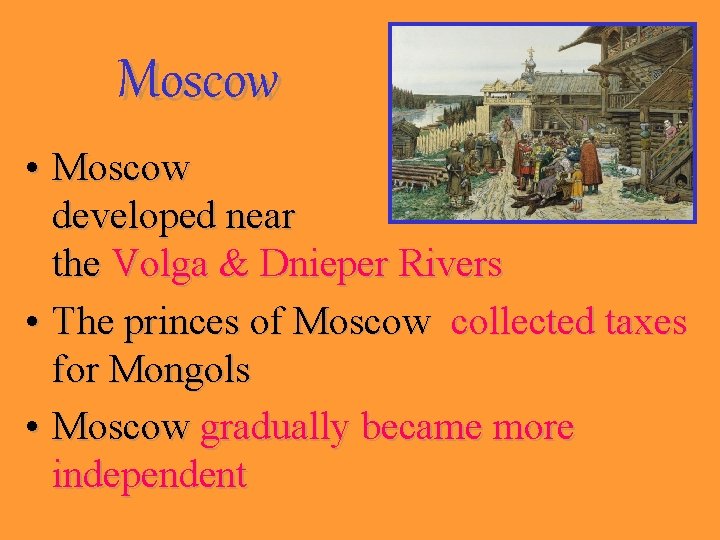 Moscow

• Moscow developed near the Volga & Dnieper Rivers

• The princes of Moscow collected taxes for Mongols

• Moscow gradually became more independent